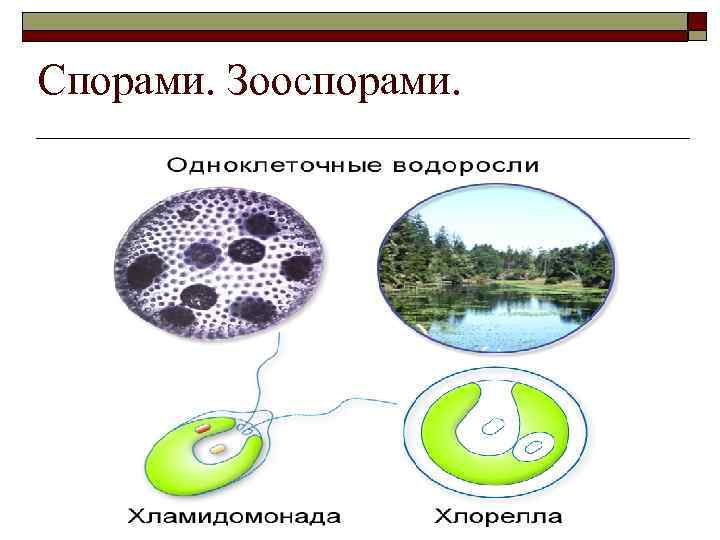 Спорами. Зооспорами.

Одноклеточные водоросли

Хламидомонада

Хлорелла